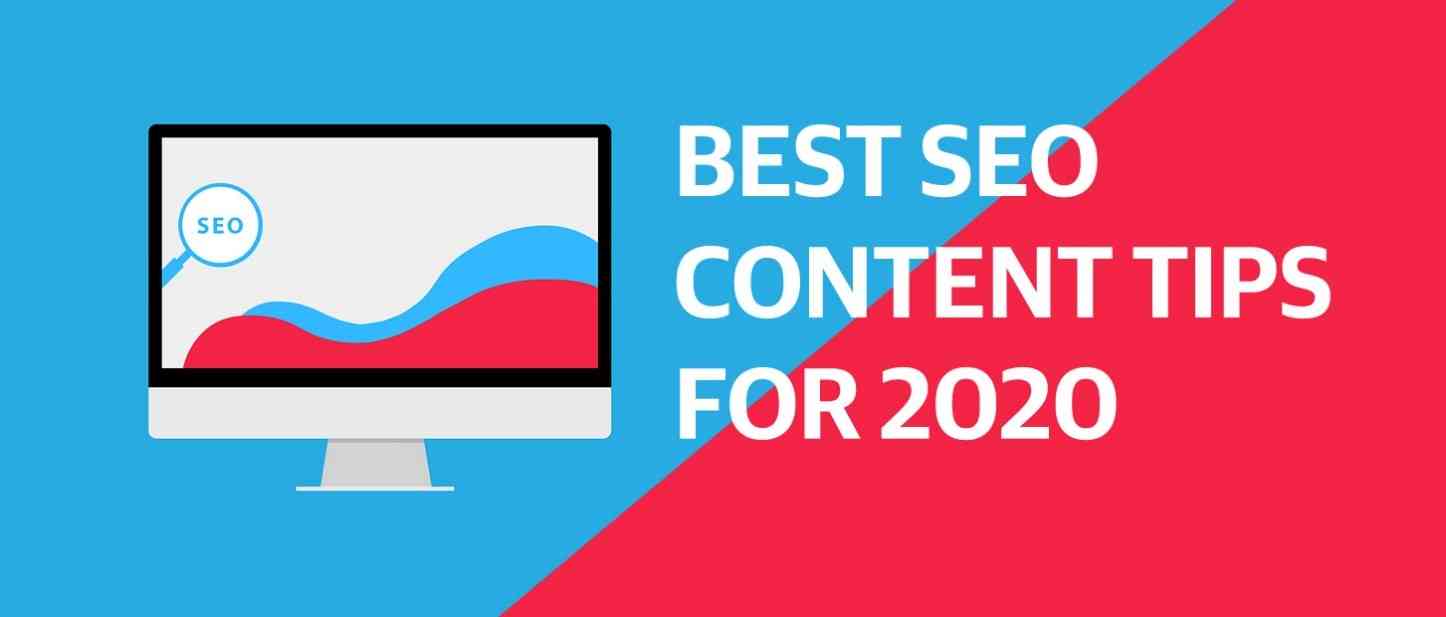 SEO

BEST SEO CONTENT TIPS FOR 2020